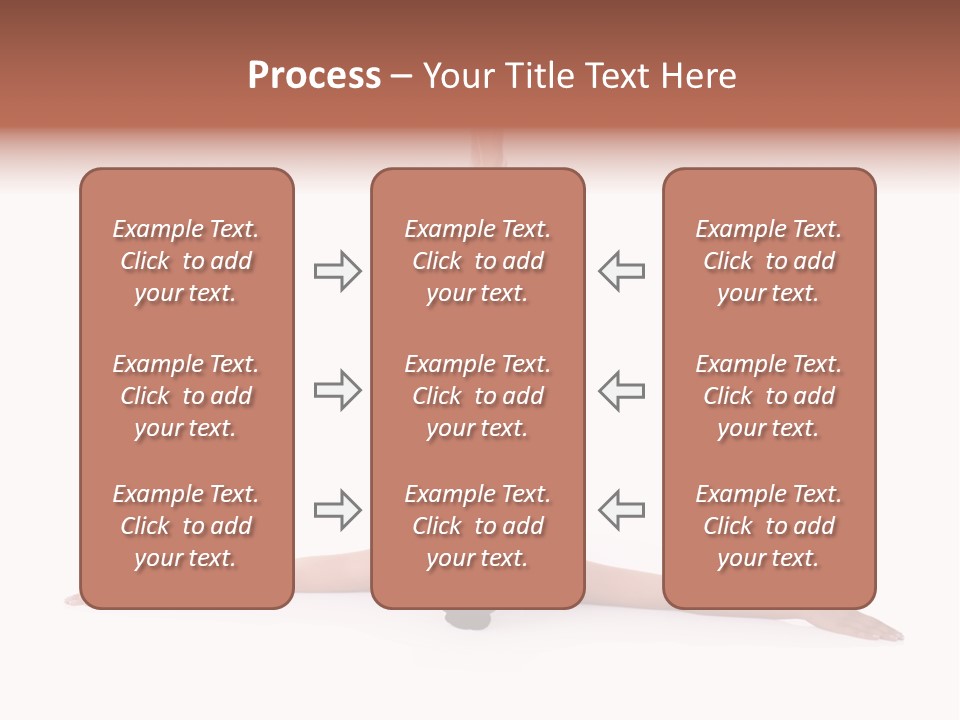 Process – Your Title Text Here

Example Text. Click to add your text.

Example Text. Click to add your text.

Example Text. Click to add your text.

Example Text. Click to add your text.

Example Text. Click to add your text.

Example Text. Click to add your text.

Example Text. Click to add your text.

Example Text. Click to add your text.

Example Text. Click to add your text.